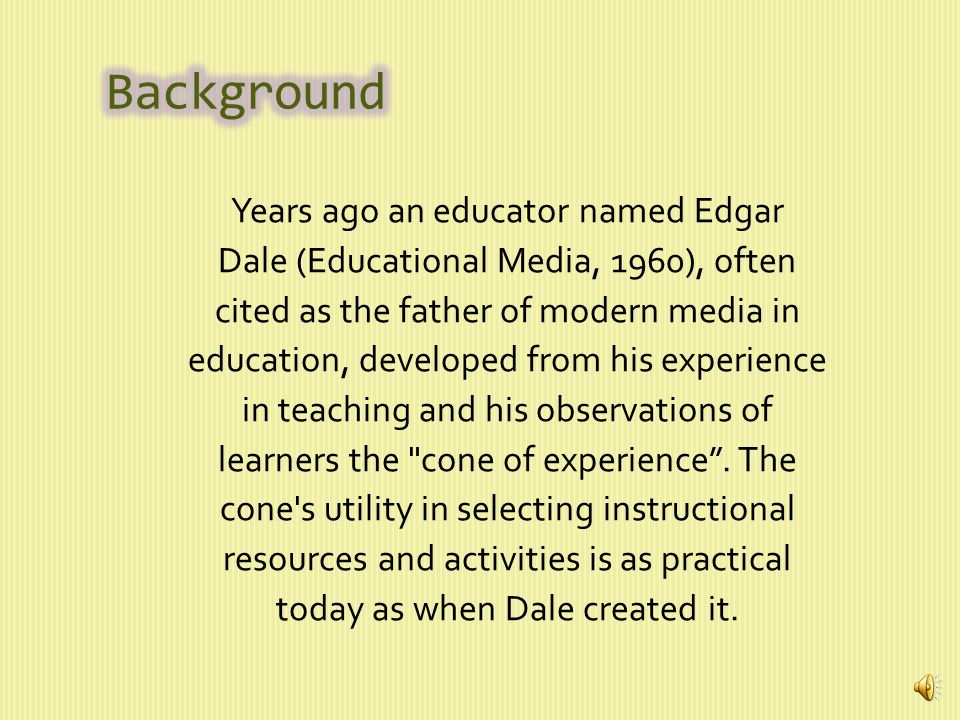 Background

Years ago an educator named Edgar Dale (Educational Media, 1960), often cited as the father of modern media in education, developed from his experience in teaching and his observations of learners the "cone of experience”. The cone's utility in selecting instructional resources and activities is as practical today as when Dale created it.